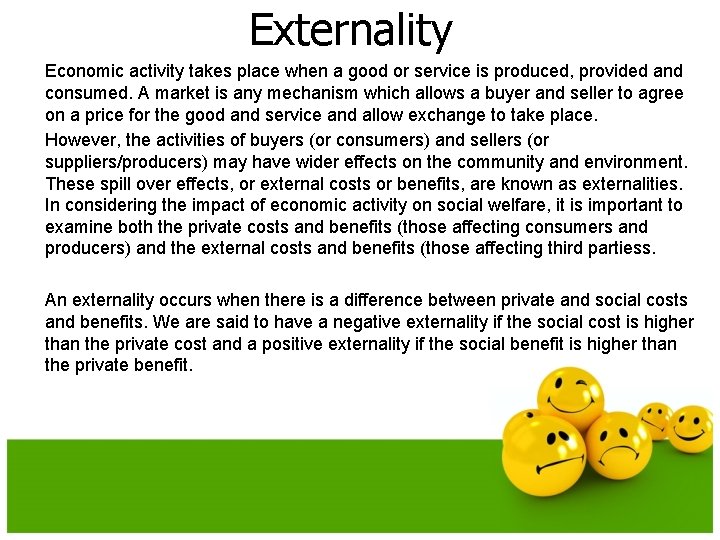 Externality

Economic activity takes place when a good or service is produced, provided and consumed. A market is any mechanism which allows a buyer and seller to agree on a price for the good and service and allow exchange to take place.

However, the activities of buyers (or consumers) and sellers (or suppliers/producers) may have wider effects on the community and environment. These spill over effects, or external costs or benefits, are known as externalities. In considering the impact of economic activity on social welfare, it is important to examine both the private costs and benefits (those affecting consumers and producers) and the external costs and benefits (those affecting third partiess.

An externality occurs when there is a difference between private and social costs and benefits. We are said to have a negative externality if the social cost is higher than the private cost and a positive externality if the social benefit is higher than the private benefit.